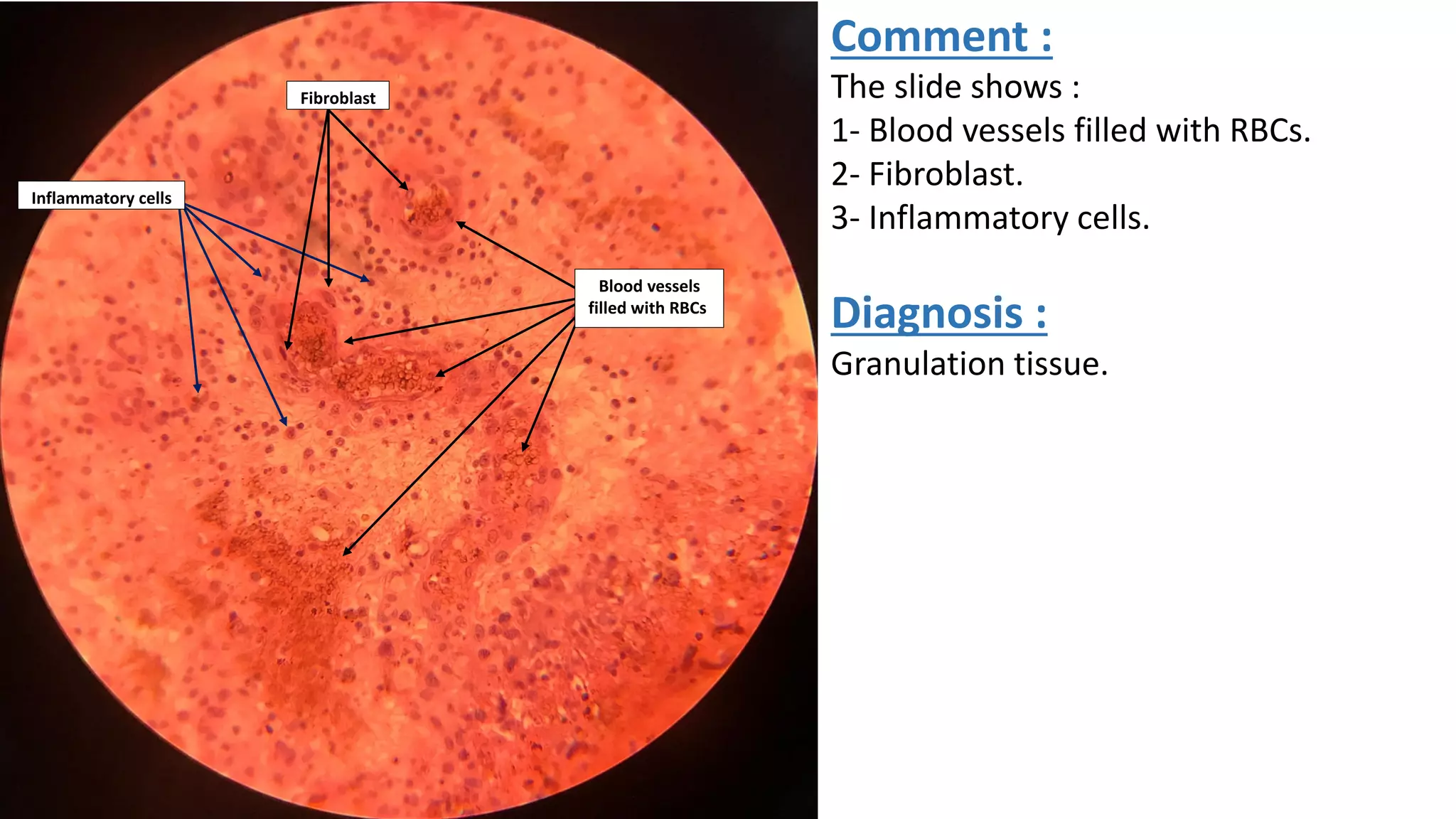 Fibroblast

Inflammatory cells

Blood vessels filled with RBCs

Comment :

The slide shows :

1- Blood vessels filled with RBCs.

2- Fibroblast.

3- Inflammatory cells.

Diagnosis :

Granulation tissue.